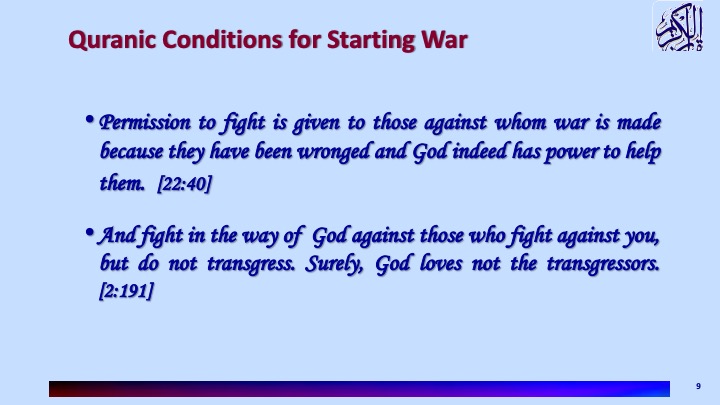 Quranic Conditions for Starting War

• Permission to fight is given to those against whom war is made because they have been wronged and God indeed has power to help them. [22:40]

• And fight in the way of God against those who fight against you, but do not transgress. Surely, God loves not the transgressors. [2:191]

9